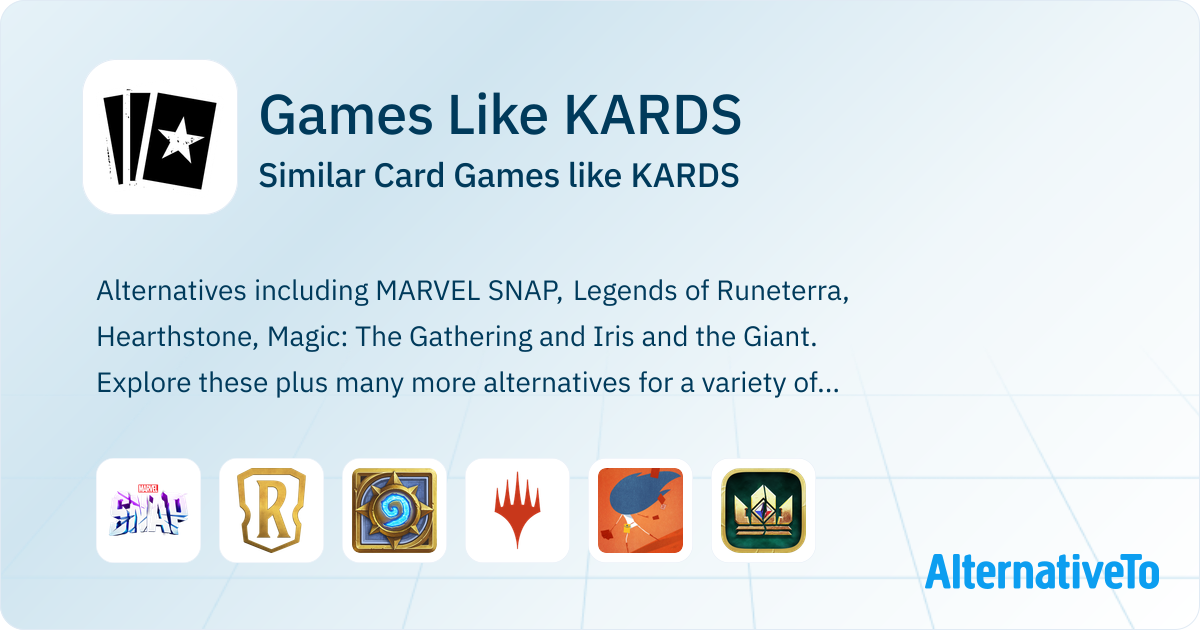 Games Like KARDS

Similar Card Games like KARDS

Alternatives including MARVEL SNAP, Legends of Runeterra, Hearthstone, Magic: The Gathering and Iris and the Giant. Explore these plus many more alternatives for a variety of...

MARVEL SNAP

R

AlternativeTo